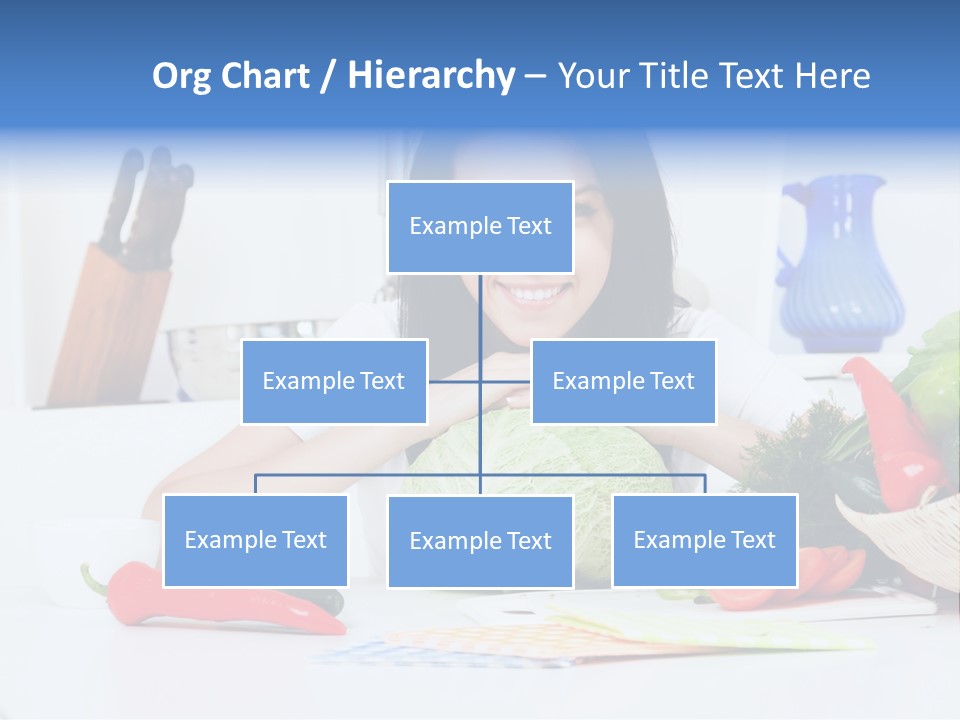 Org Chart / Hierarchy – Your Title Text Here

Example Text

Example Text

Example Text

Example Text

Example Text

Example Text